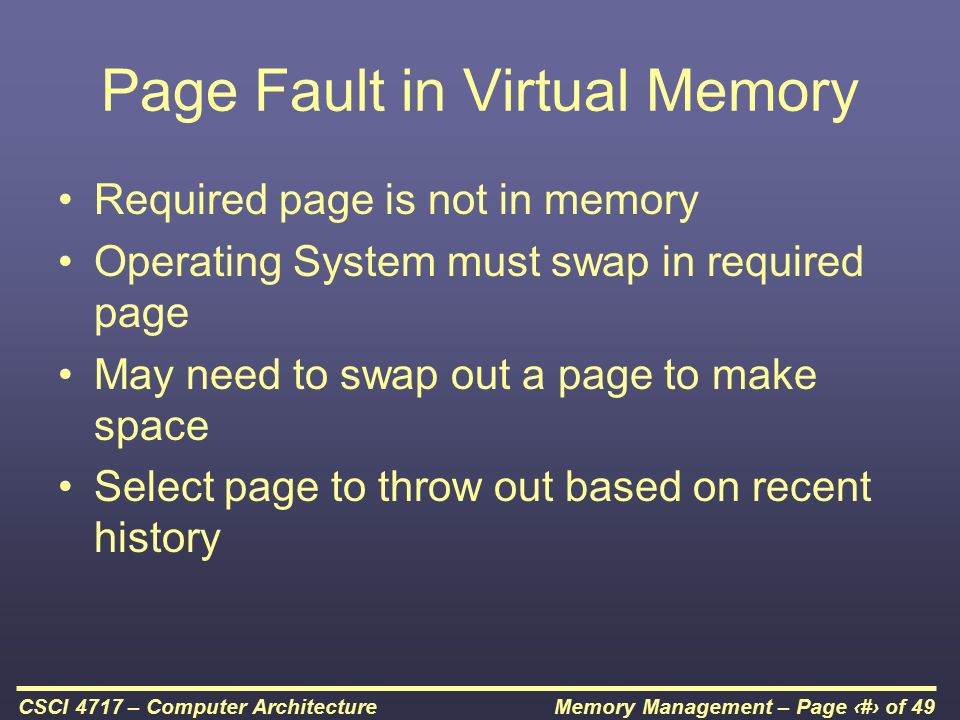 Page Fault in Virtual Memory

• Required page is not in memory
• Operating System must swap in required page
• May need to swap out a page to make space
• Select page to throw out based on recent history

CSCI 4717 – Computer Architecture

Memory Management – Page ‹#› of 49